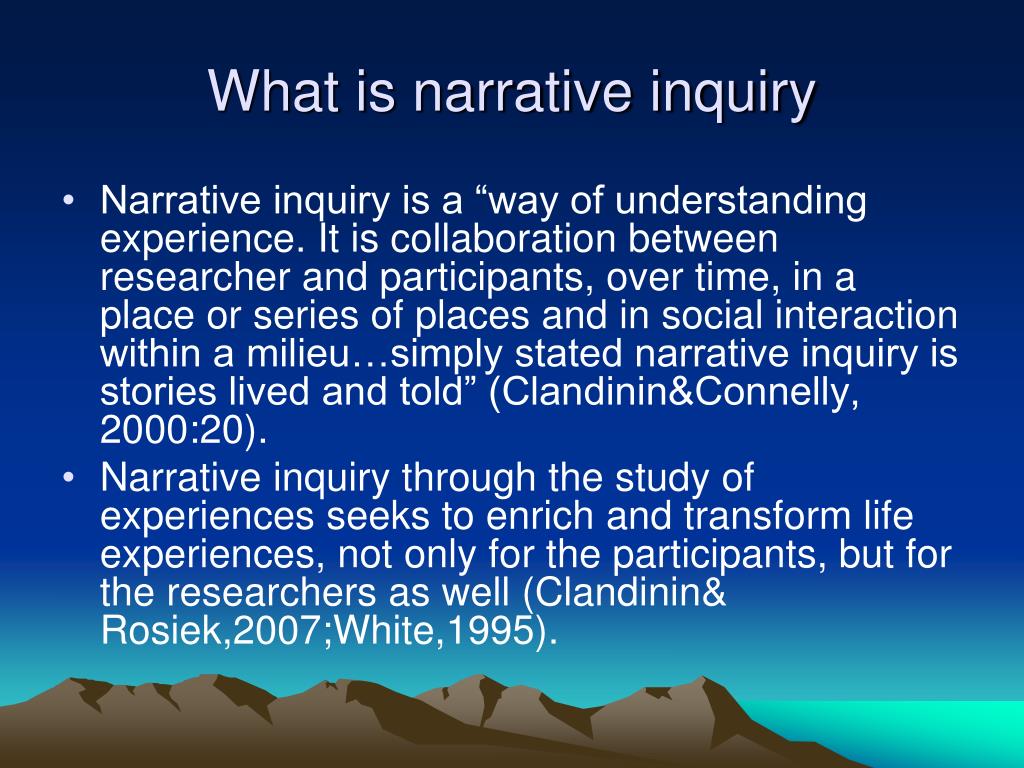 What is narrative inquiry

• Narrative inquiry is a “way of understanding experience. It is collaboration between researcher and participants, over time, in a place or series of places and in social interaction within a milieu…simply stated narrative inquiry is stories lived and told” (Clandinin&Connelly, 2000:20).
• Narrative inquiry through the study of experiences seeks to enrich and transform life experiences, not only for the participants, but for the researchers as well (Clandinin& Rosiek,2007;White,1995).